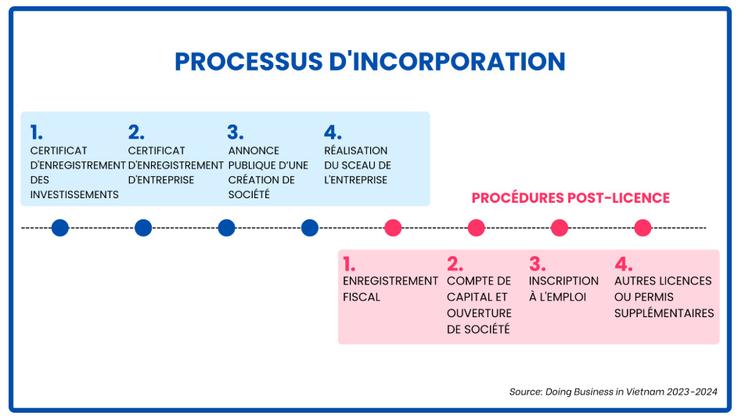 PROCESSUS D'INCORPORATION

1.
CERTIFICAT D'ENREGISTREMENT DES INVESTISSEMENTS

2.
CERTIFICAT D'ENREGISTREMENT D'ENTREPRISE

3.
ANNONCE PUBLIQUE D'UNE CRÉATION DE SOCIÉTÉ

4.
RÉALISATION DU SCEAU DE L'ENTREPRISE

PROCÉDURES POST-LICENCE

1.
ENREGISTREMENT FISCAL

2.
COMPTE DE CAPITAL ET OUVERTURE DE SOCIÉTÉ

3.
INSCRIPTION À L'EMPLOI

4.
AUTRES LICENCES OU PERMIS SUPPLÉMENTAIRES

Source: Doing Business in Vietnam 2023-2024